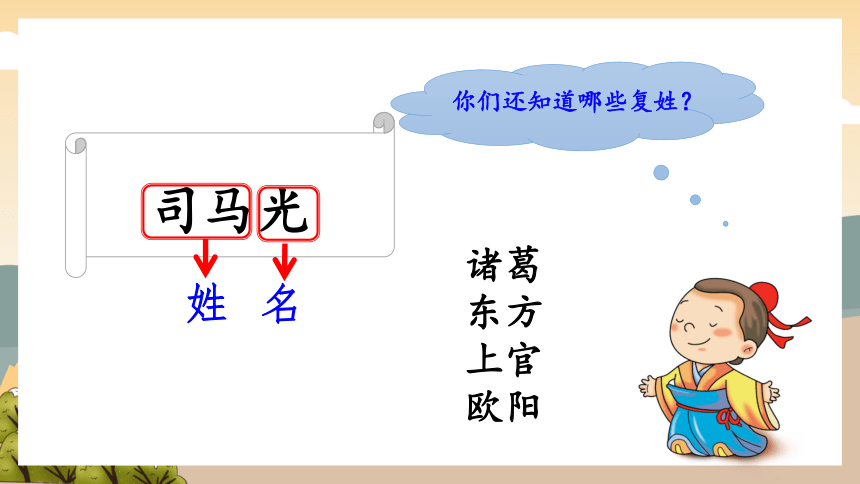 你们还知道哪些复姓？

司马光

姓 名

诸葛
东方
上官
欧阳